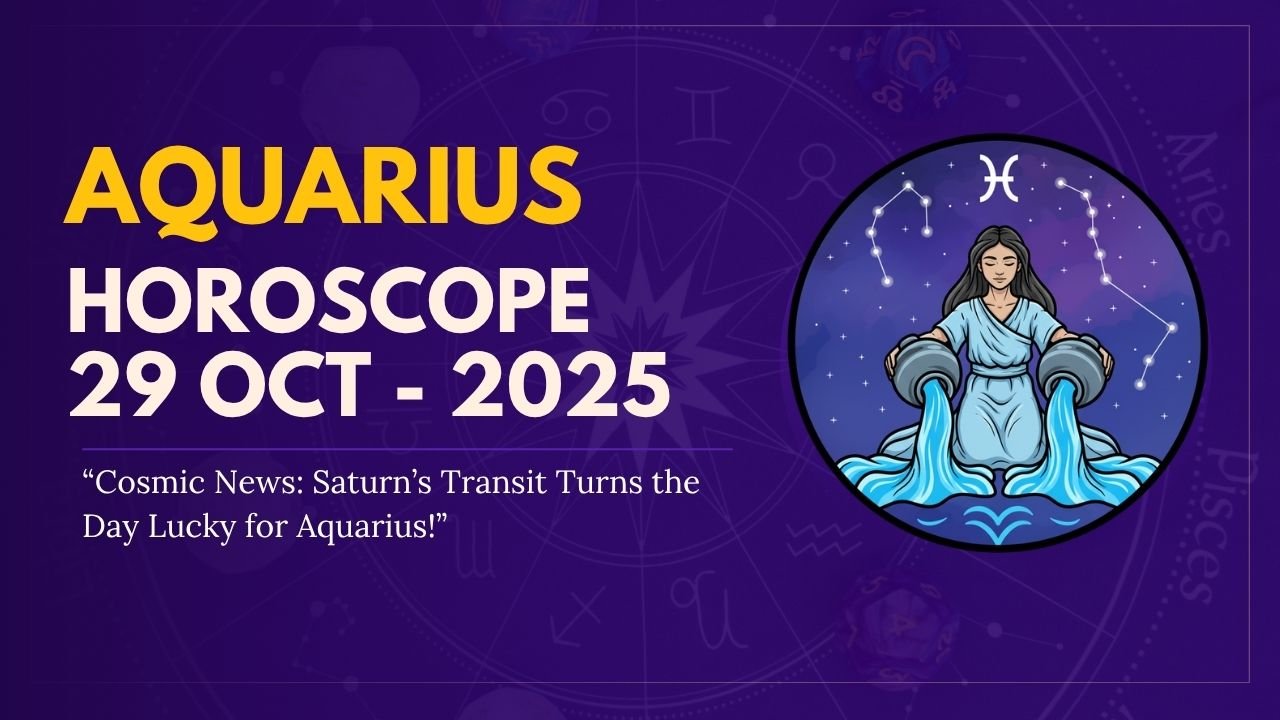 AQUARIUS
HOROSCOPE
29 OCT - 2025

“Cosmic News: Saturn’s Transit Turns the Day Lucky for Aquarius!”

Aries

Pisces